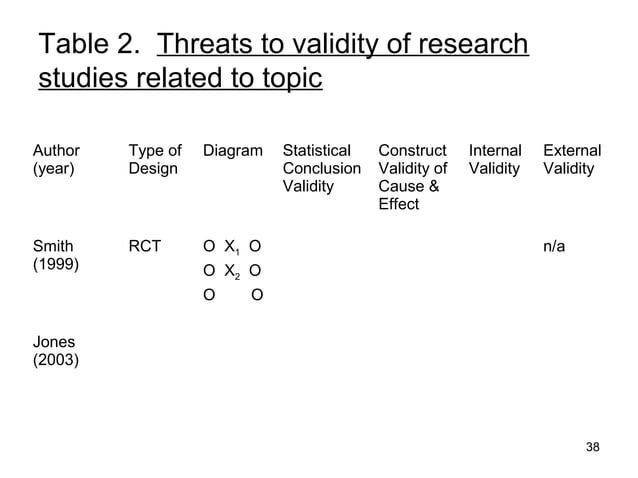 Table 2. Threats to validity of research studies related to topic

| Author (year) | Type of Design | Diagram | Statistical Conclusion Validity | Construct Validity of Cause & Effect | Internal Validity | External Validity |
|---|---|---|---|---|---|---|
| Smith (1999) | RCT | O $X_1$ O<br>O $X_2$ O<br>O O | | | | n/a |
| Jones (2003) | | | | | | |

38